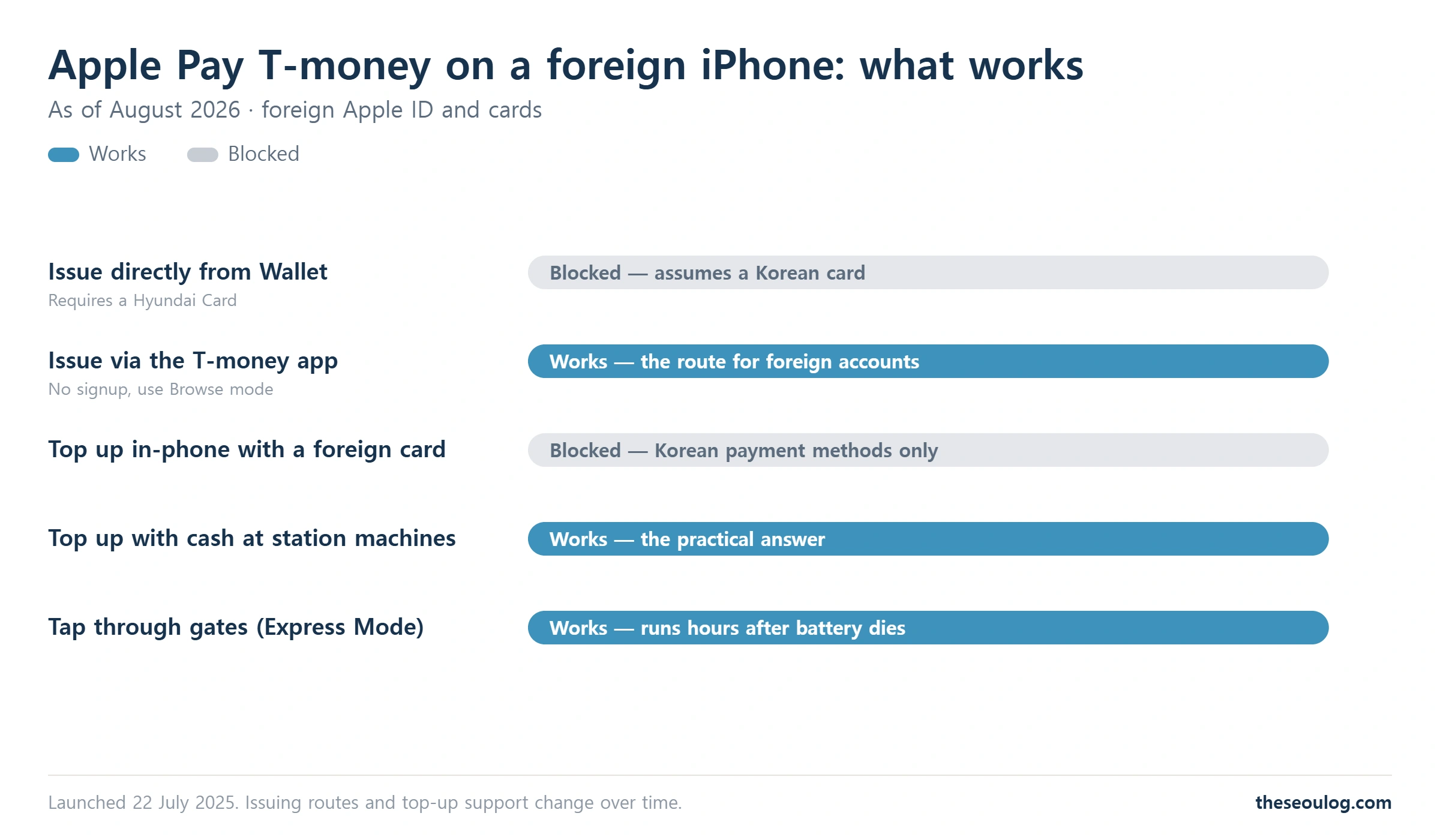 Apple Pay T-money on a foreign iPhone: what works

As of August 2026 · foreign Apple ID and cards

Works Blocked

Issue directly from Wallet
Requires a Hyundai Card

Blocked — assumes a Korean card

Issue via the T-money app
No signup, use Browse mode

Works — the route for foreign accounts

Top up in-phone with a foreign card

Blocked — Korean payment methods only

Top up with cash at station machines

Works — the practical answer

Tap through gates (Express Mode)

Works — runs hours after battery dies

Launched 22 July 2025. Issuing routes and top-up support change over time.

theseoulog.com